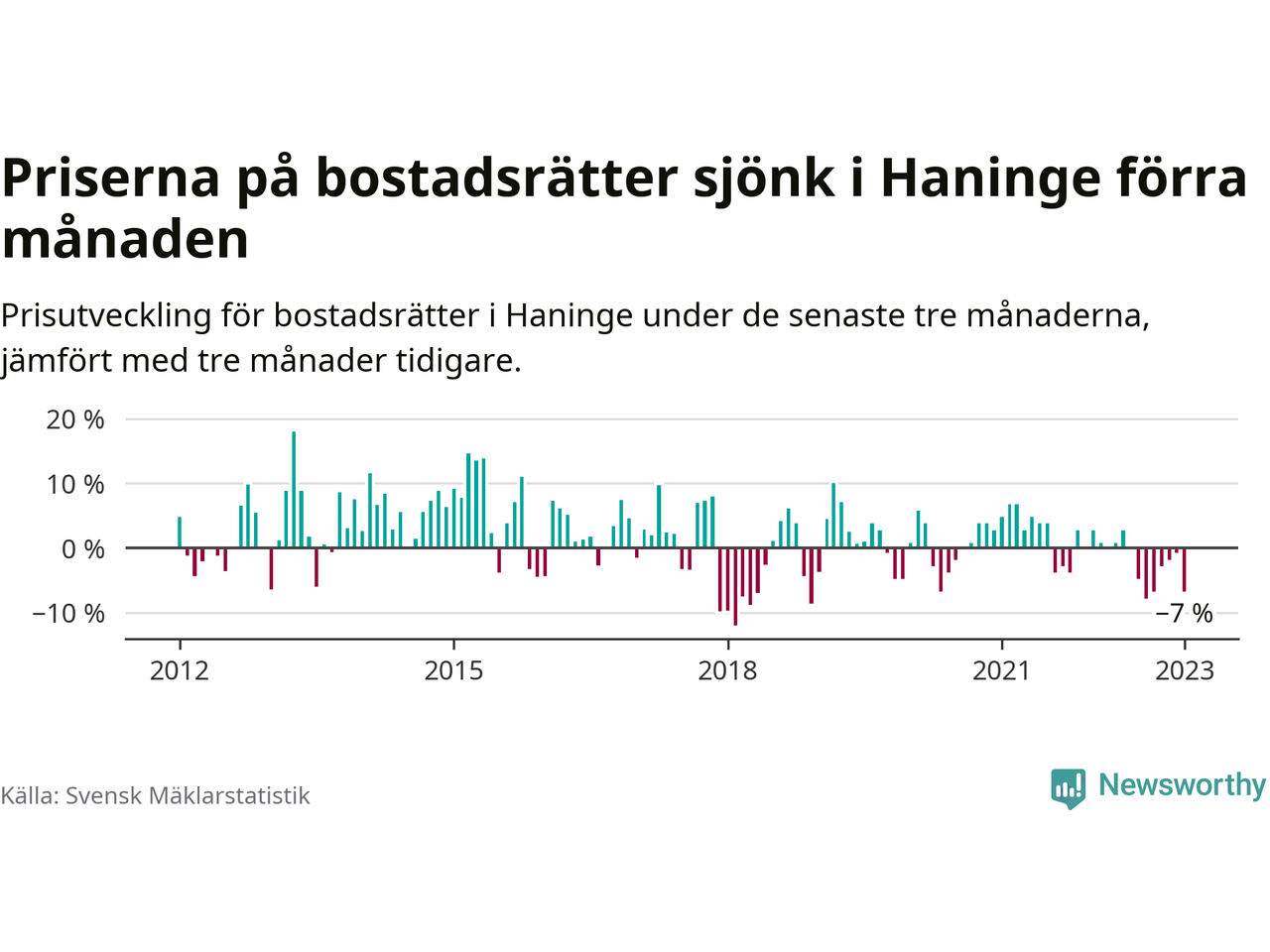 Priserna på bostadsrätter sjönk i Haninge förra månaden

Prisutveckling för bostadsrätter i Haninge under de senaste tre månaderna, jämfört med tre månader tidigare.

20 %
10 %
0 %
−10 %

−7 %

2012
2015
2018
2021
2023

Källa: Svensk Mäklarstatistik

Newsworthy